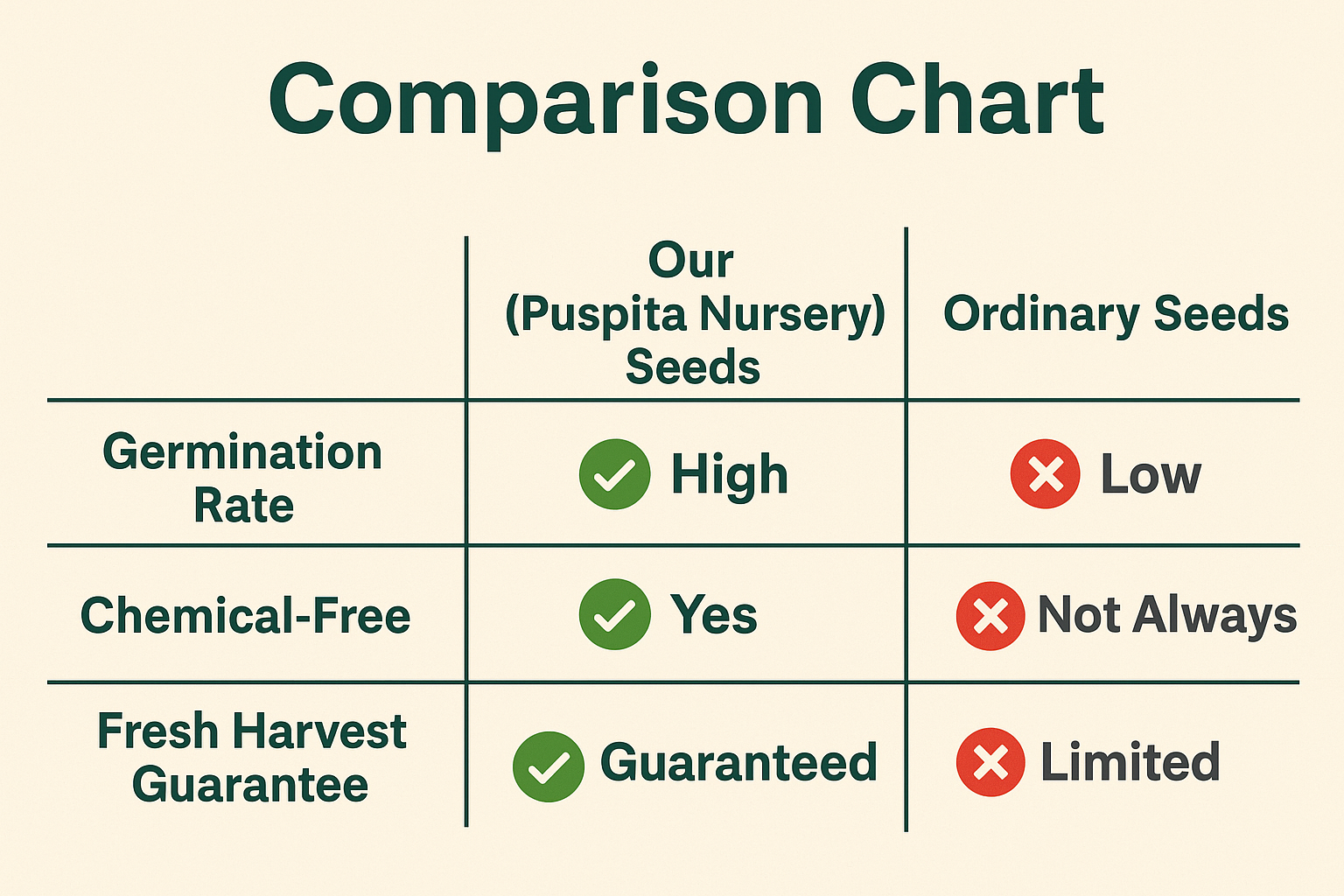 Comparison Chart

| | Our (Puspita Nursery) Seeds | Ordinary Seeds |
|---|---|---|
| Germination Rate | High | Low |
| Chemical-Free | Yes | Not Always |
| Fresh Harvest Guarantee | Guaranteed | Limited |